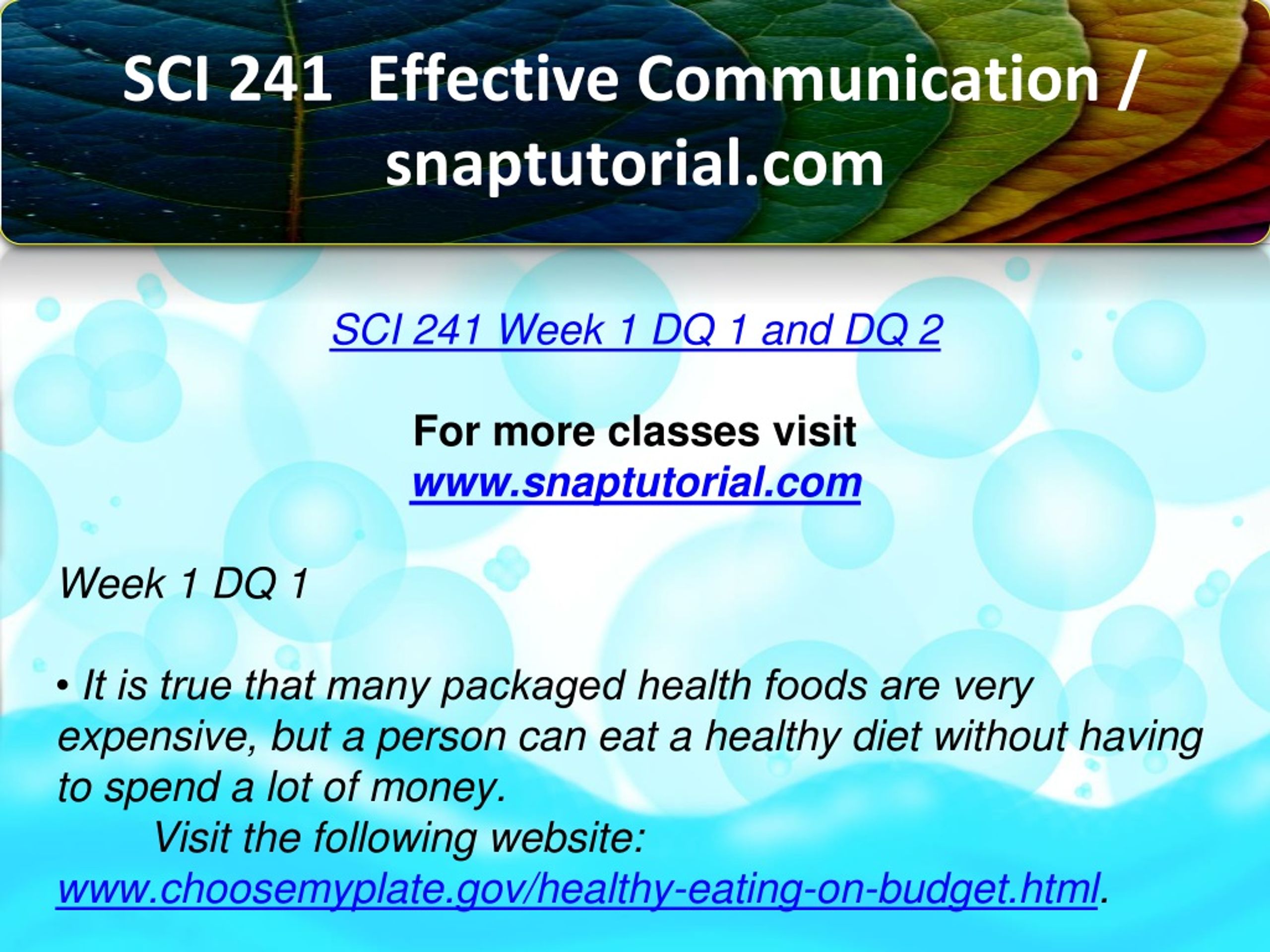 SCI 241 Effective Communication / snaptutorial.com

SCI 241 Week 1 DQ 1 and DQ 2

For more classes visit
www.snaptutorial.com

Week 1 DQ 1

• It is true that many packaged health foods are very expensive, but a person can eat a healthy diet without having to spend a lot of money.
Visit the following website: www.choosemyplate.gov/healthy-eating-on-budget.html.